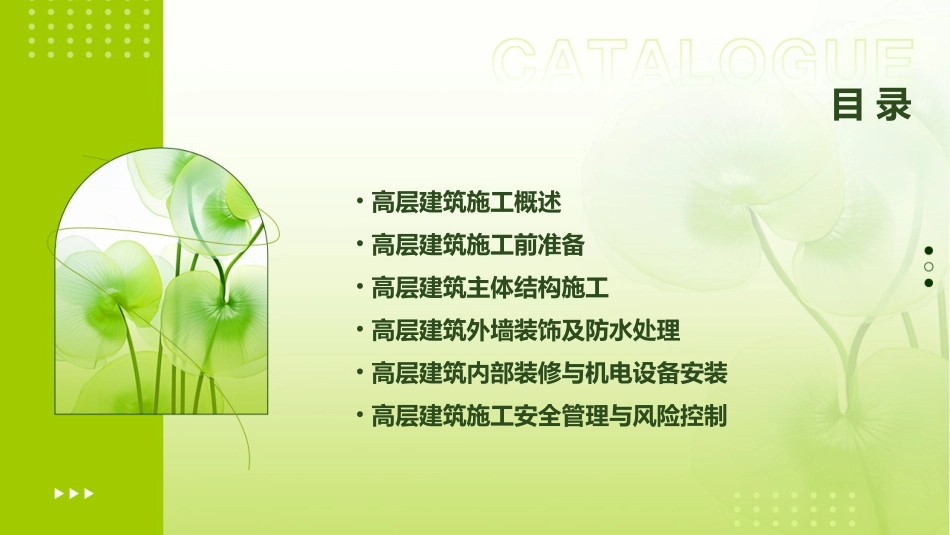 CATALOGUE
目录

• 高层建筑施工概述
• 高层建筑施工前准备
• 高层建筑主体结构施工
• 高层建筑外墙装饰及防水处理
• 高层建筑内部装修与机电设备安装
• 高层建筑施工安全管理与风险控制